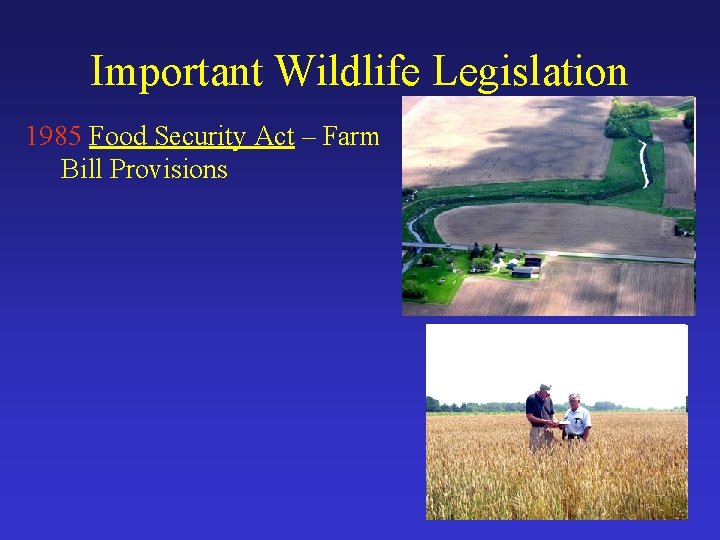 Important Wildlife Legislation

1985 Food Security Act – Farm Bill Provisions